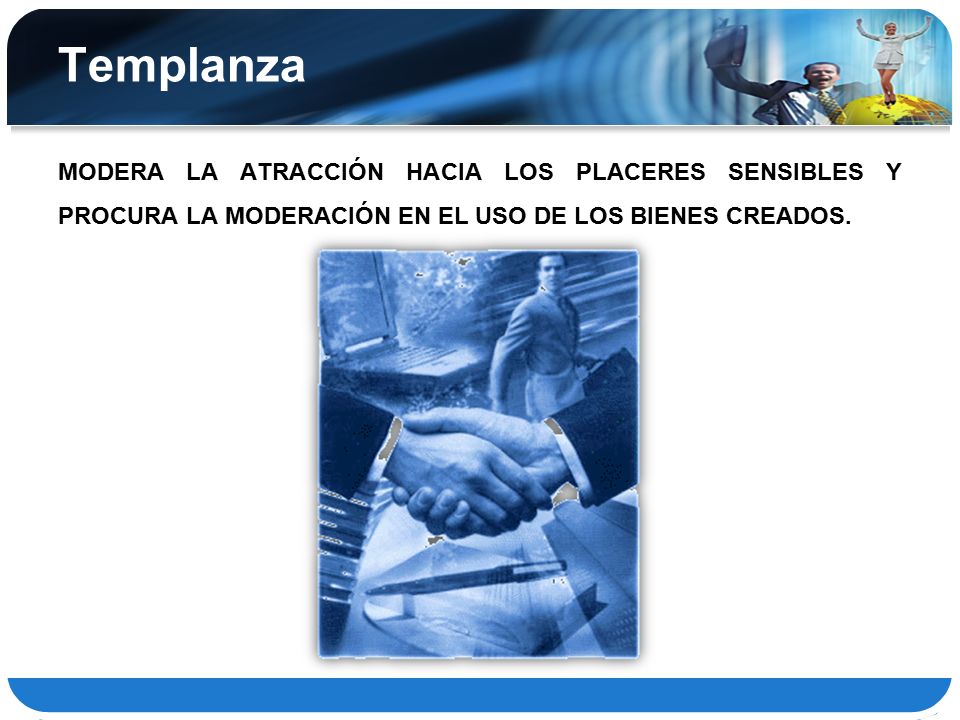 Templanza

MODERA LA ATRACCIÓN HACIA LOS PLACERES SENSIBLES Y PROCURA LA MODERACIÓN EN EL USO DE LOS BIENES CREADOS.